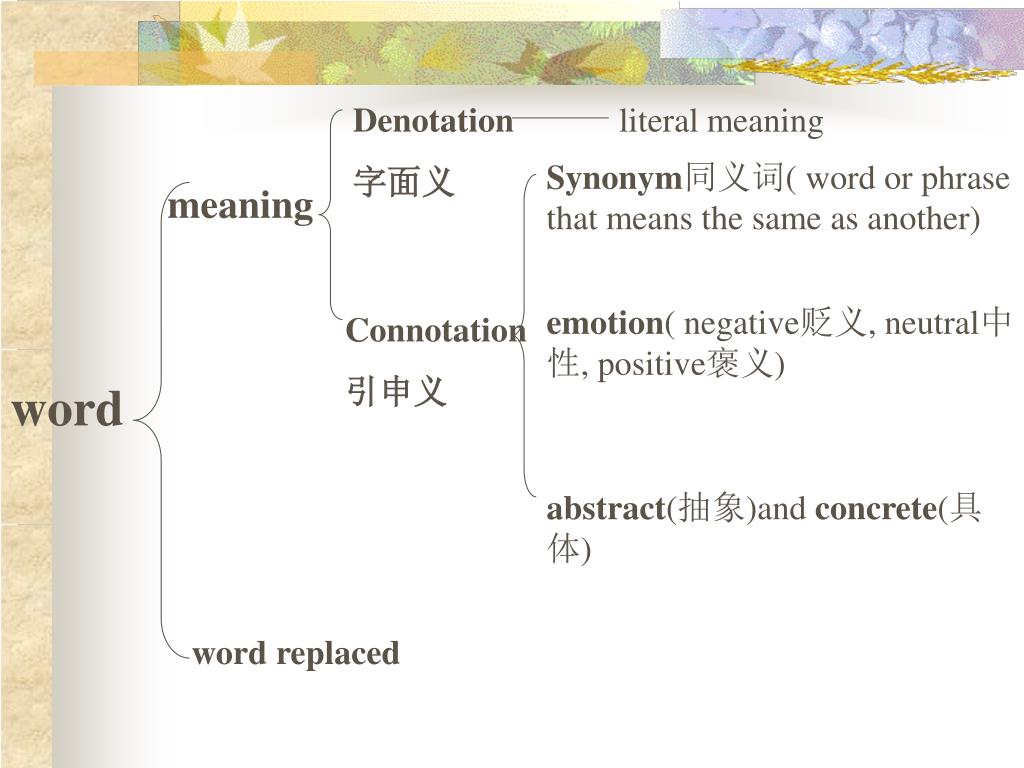 word

meaning

Denotation literal meaning

字面义

Connotation

引申义

Synonym同义词( word or phrase that means the same as another)

emotion( negative贬义, neutral中性, positive褒义)

abstract(抽象)and concrete(具体)

word replaced